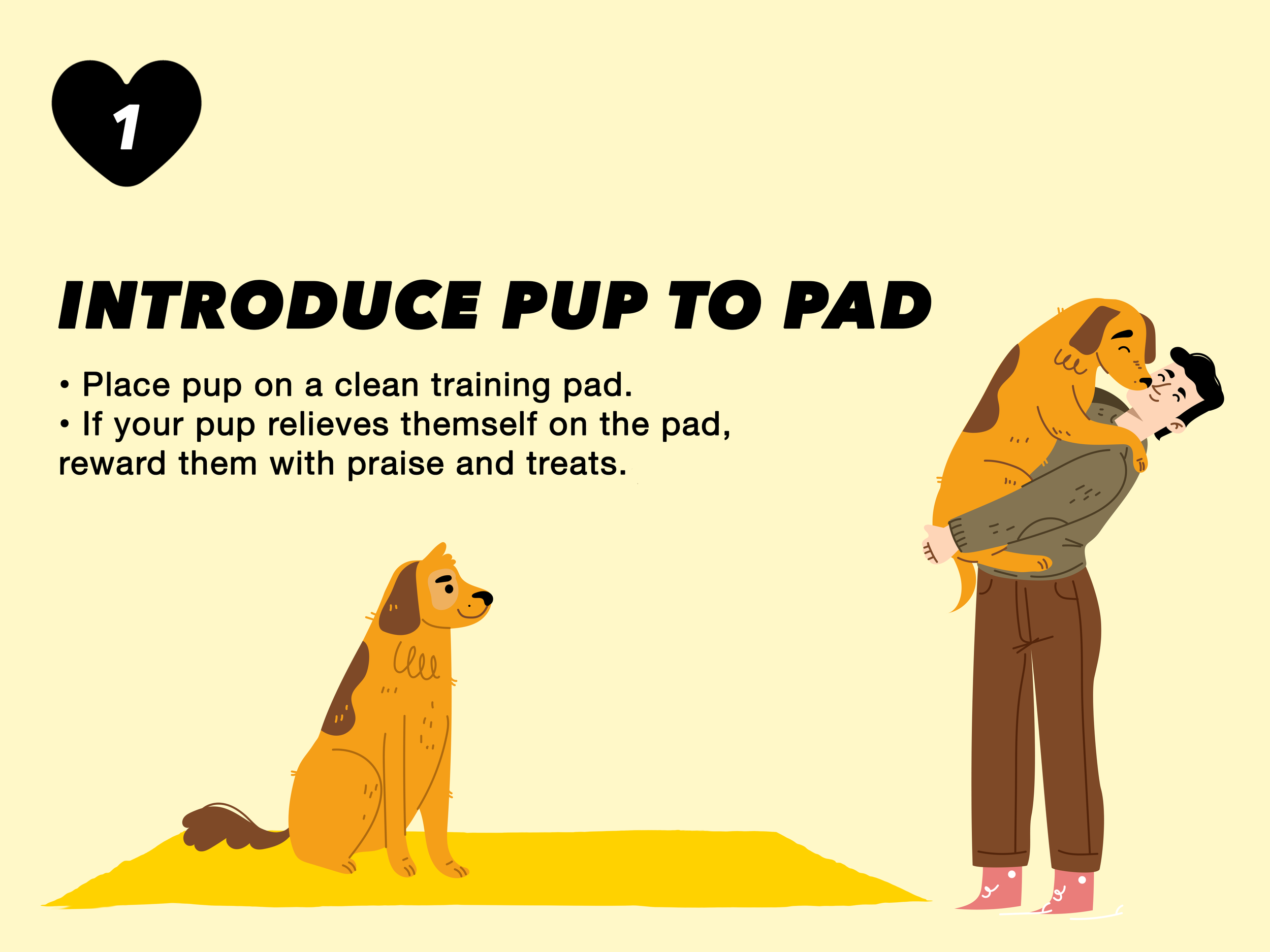 1

INTRODUCE PUP TO PAD

• Place pup on a clean training pad.
• If your pup relieves themself on the pad, reward them with praise and treats.